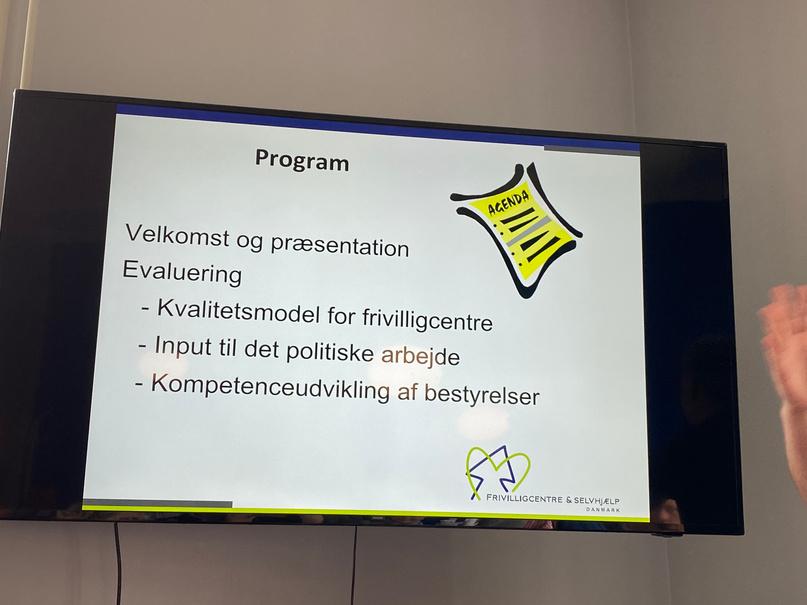 Program

AGENDA

Velkomst og præsentation
Evaluering
- Kvalitetsmodel for frivilligcentre
- Input til det politiske arbejde
- Kompetenceudvikling af bestyrelser

FRIVILLIGCENTRE & SELVHJÆLP
DANMARK